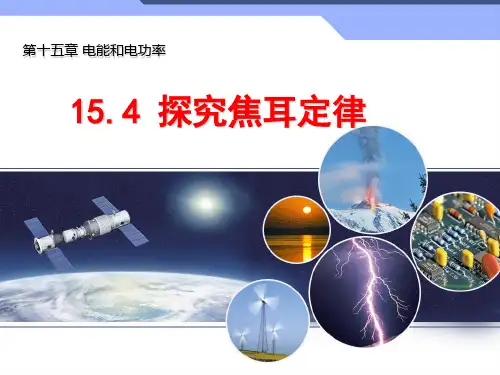 第十五章 电能和电功率

15.4 探究焦耳定律